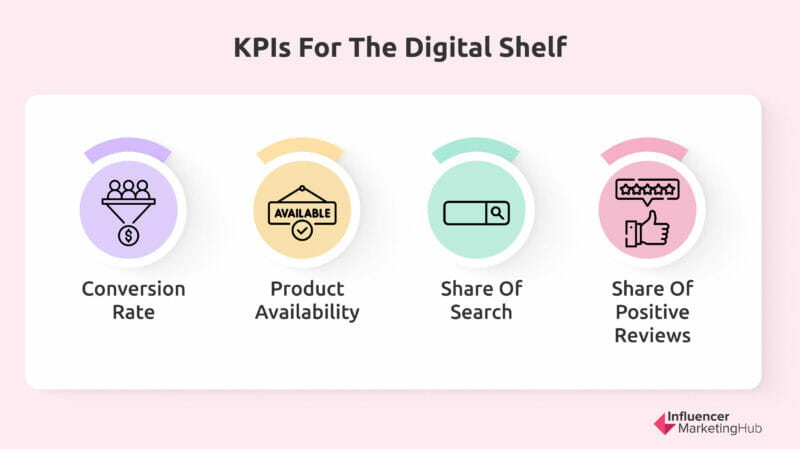 KPIs For The Digital Shelf

AVAILABLE

Conversion Rate

Product Availability

Share Of Search

Share Of Positive Reviews

Influencer MarketingHub